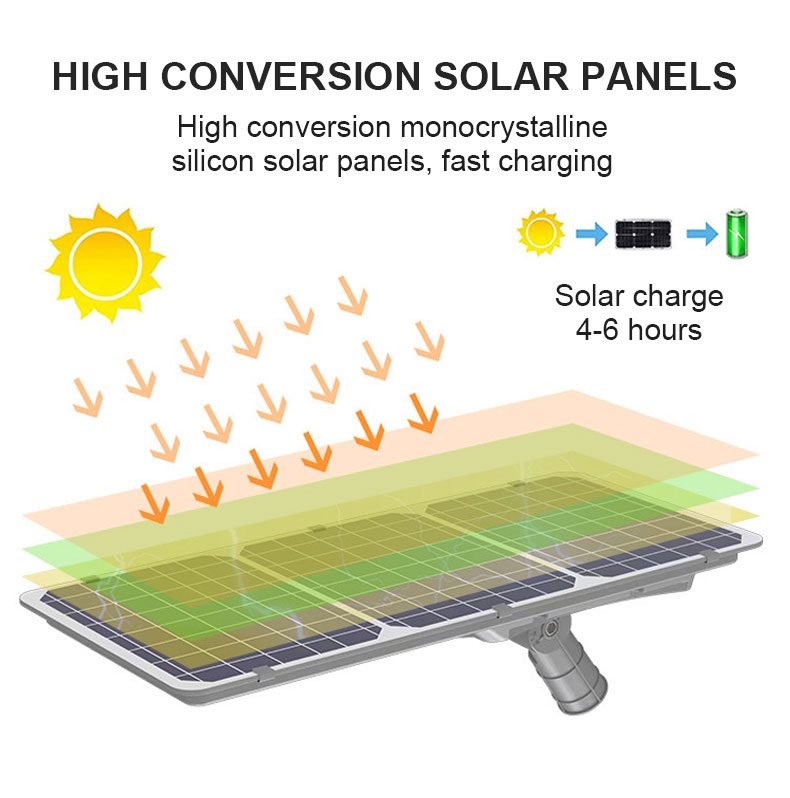 HIGH CONVERSION SOLAR PANELS

High conversion monocrystalline silicon solar panels, fast charging

Solar charge
4-6 hours